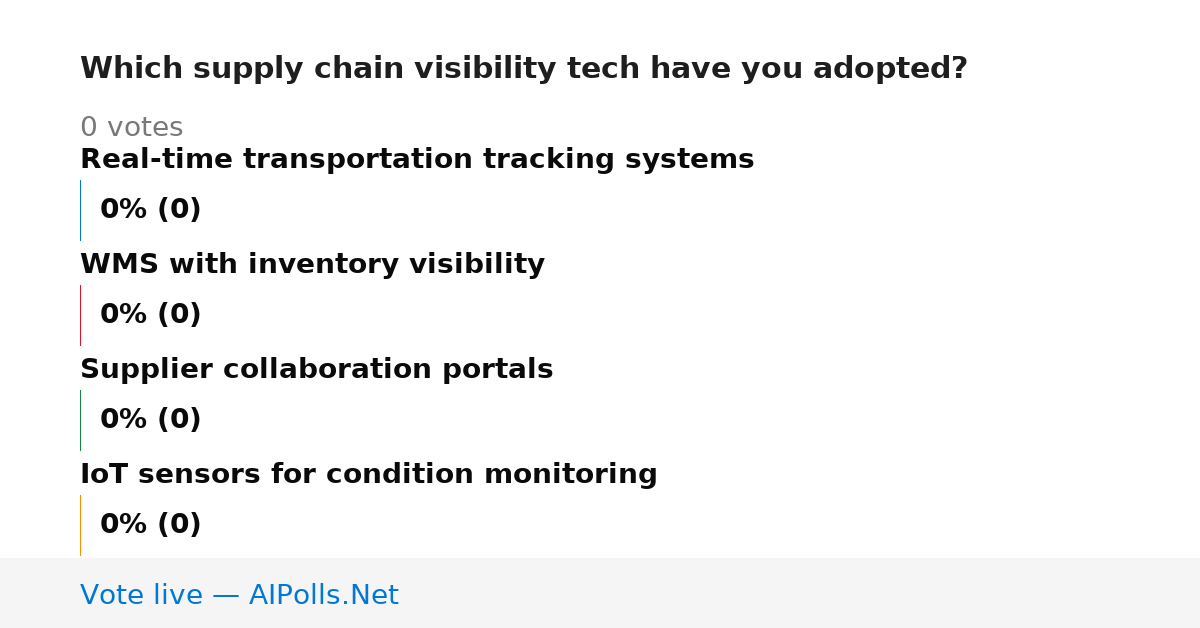 Which supply chain visibility tech have you adopted?

0 votes

Real-time transportation tracking systems

0% (0)

WMS with inventory visibility

0% (0)

Supplier collaboration portals

0% (0)

IoT sensors for condition monitoring

0% (0)

Vote live — AIPolls.Net